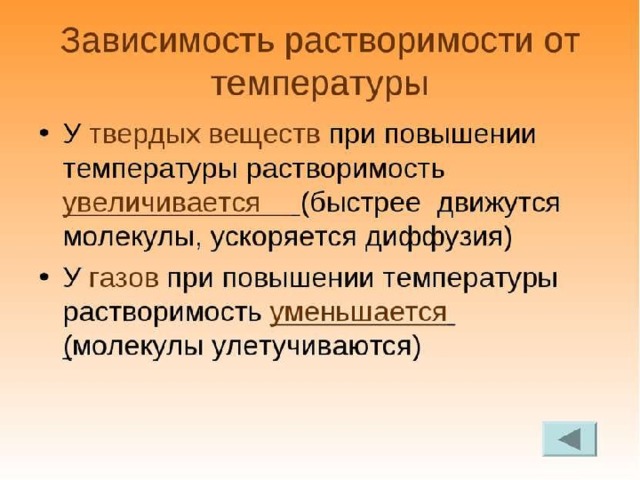 Зависимость растворимости от температуры

• У твердых веществ при повышении температуры растворимость увеличивается (быстрее движутся молекулы, ускоряется диффузия)

• У газов при повышении температуры растворимость уменьшается (молекулы улетучиваются)